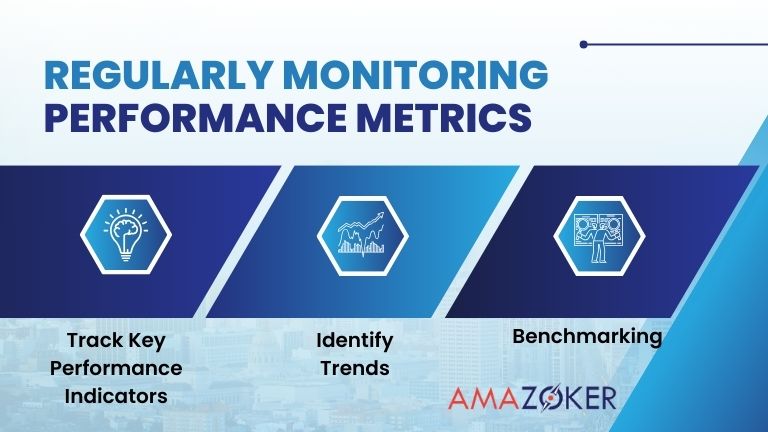 REGULARLY MONITORING PERFORMANCE METRICS

Track Key Performance Indicators

Identify Trends

Benchmarking

AMAZOKER